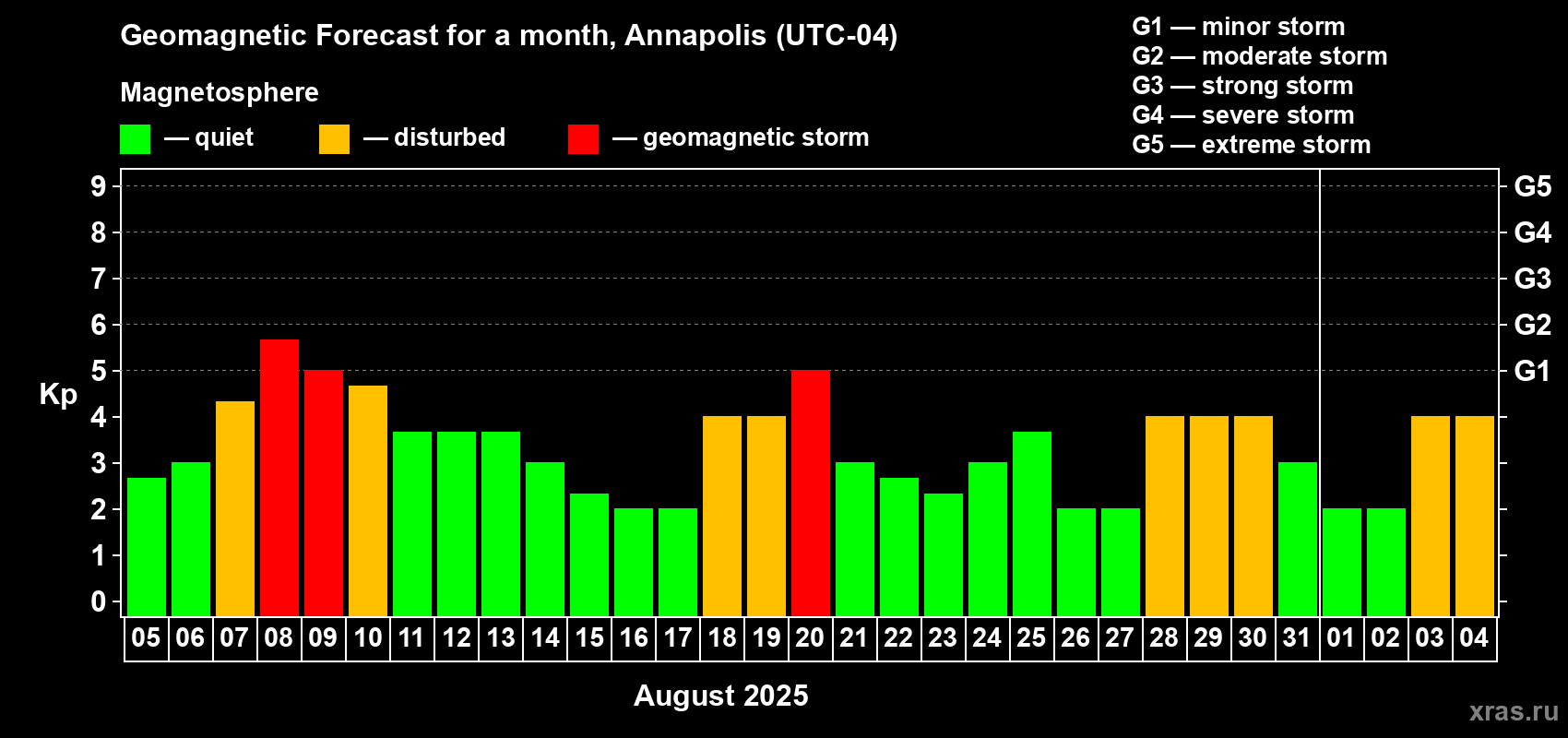 Geomagnetic Forecast for a month, Annapolis (UTC-04)

Magnetosphere

— quiet — disturbed — geomagnetic storm

G1 — minor storm
G2 — moderate storm
G3 — strong storm
G4 — severe storm
G5 — extreme storm

Kp

9
8
7
6
5
4
3
2
1
0

G5
G4
G3
G2
G1

05 06 07 08 09 10 11 12 13 14 15 16 17 18 19 20 21 22 23 24 25 26 27 28 29 30 31 01 02 03 04

August 2025

xras.ru